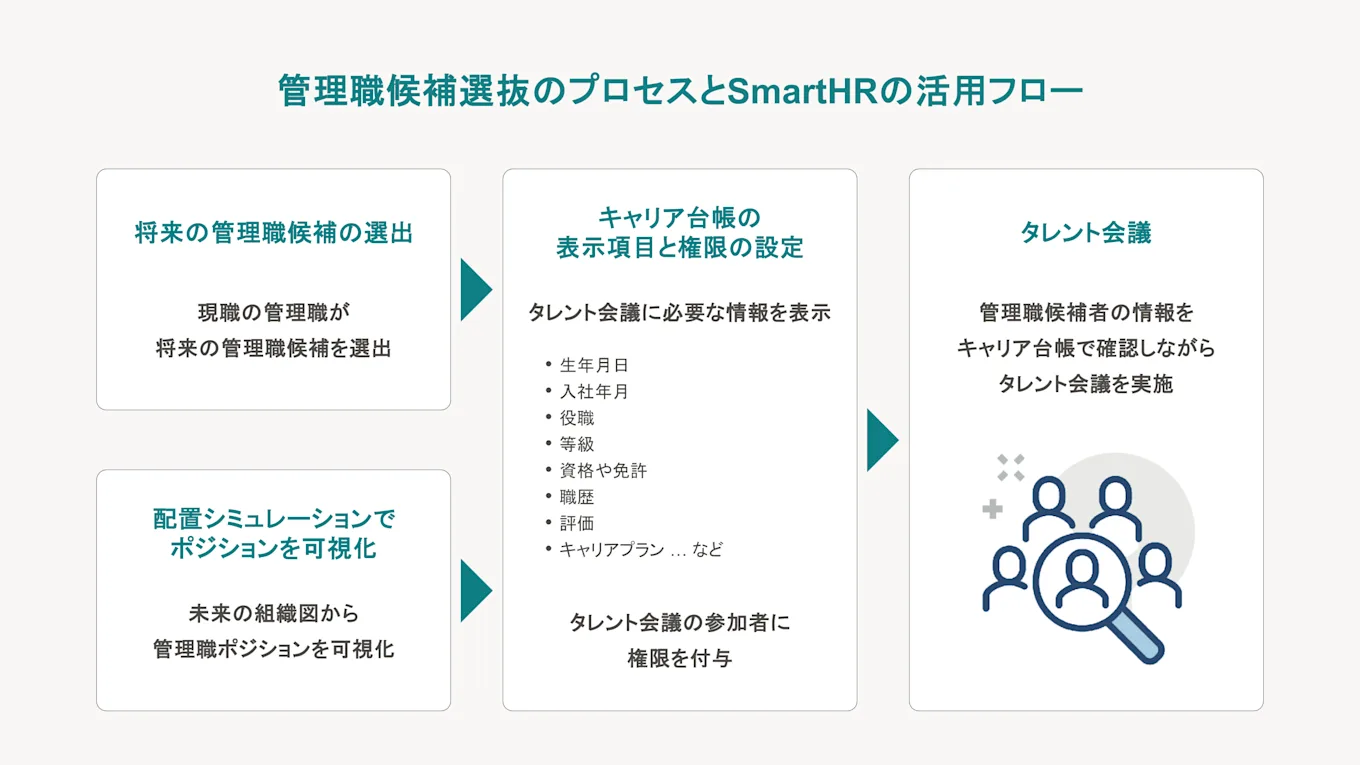 管理職候補選抜のプロセスとSmartHRの活用フロー

将来の管理職候補の選出

現職の管理職が
将来の管理職候補を選出

配置シミュレーションで
ポジションを可視化

未来の組織図から
管理職ポジションを可視化

キャリア台帳の
表示項目と権限の設定

タレント会議に必要な情報を表示

• 生年月日
• 入社年月
• 役職
• 等級
• 資格や免許
• 職歴
• 評価
• キャリアプラン … など

タレント会議の参加者に
権限を付与

タレント会議

管理職候補者の情報を
キャリア台帳で確認しながら
タレント会議を実施